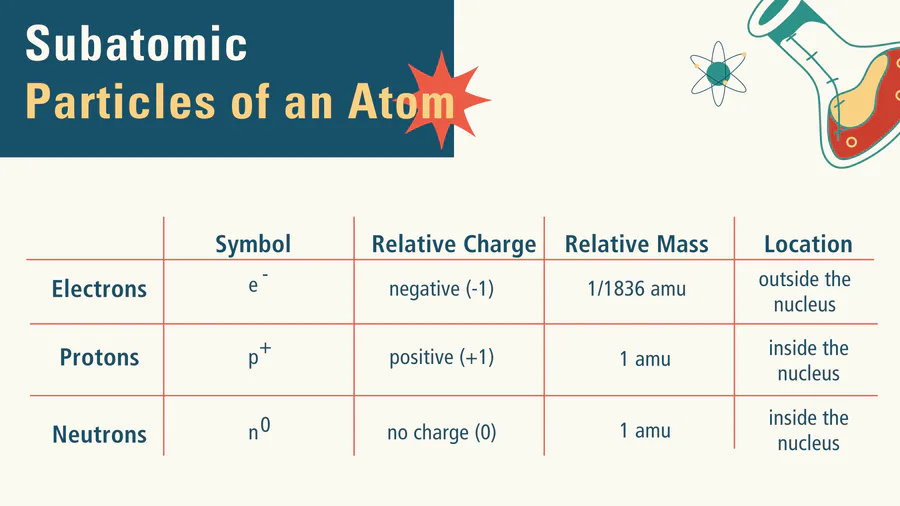 Subatomic
Particles of an Atom

| | Symbol | Relative Charge | Relative Mass | Location |
|---|---|---|---|---|
| Electrons | $e^-$ | negative (-1) | 1/1836 amu | outside the nucleus |
| Protons | $p^+$ | positive (+1) | 1 amu | inside the nucleus |
| Neutrons | $n^0$ | no charge (0) | 1 amu | inside the nucleus |